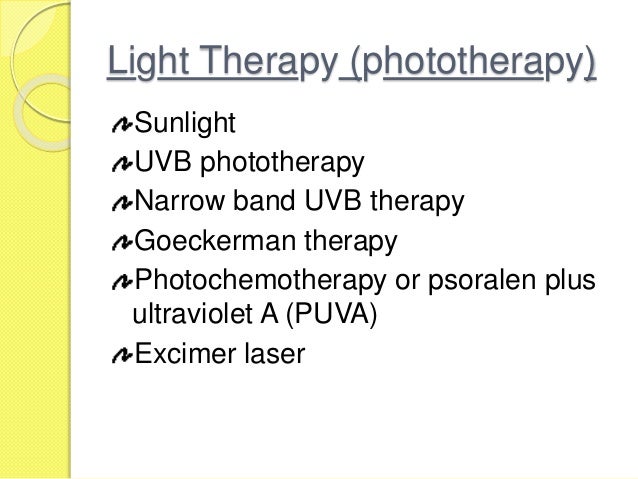 Light Therapy (phototherapy)

Sunlight
UVB phototherapy
Narrow band UVB therapy
Goeckerman therapy
Photochemotherapy or psoralen plus ultraviolet A (PUVA)
Excimer laser